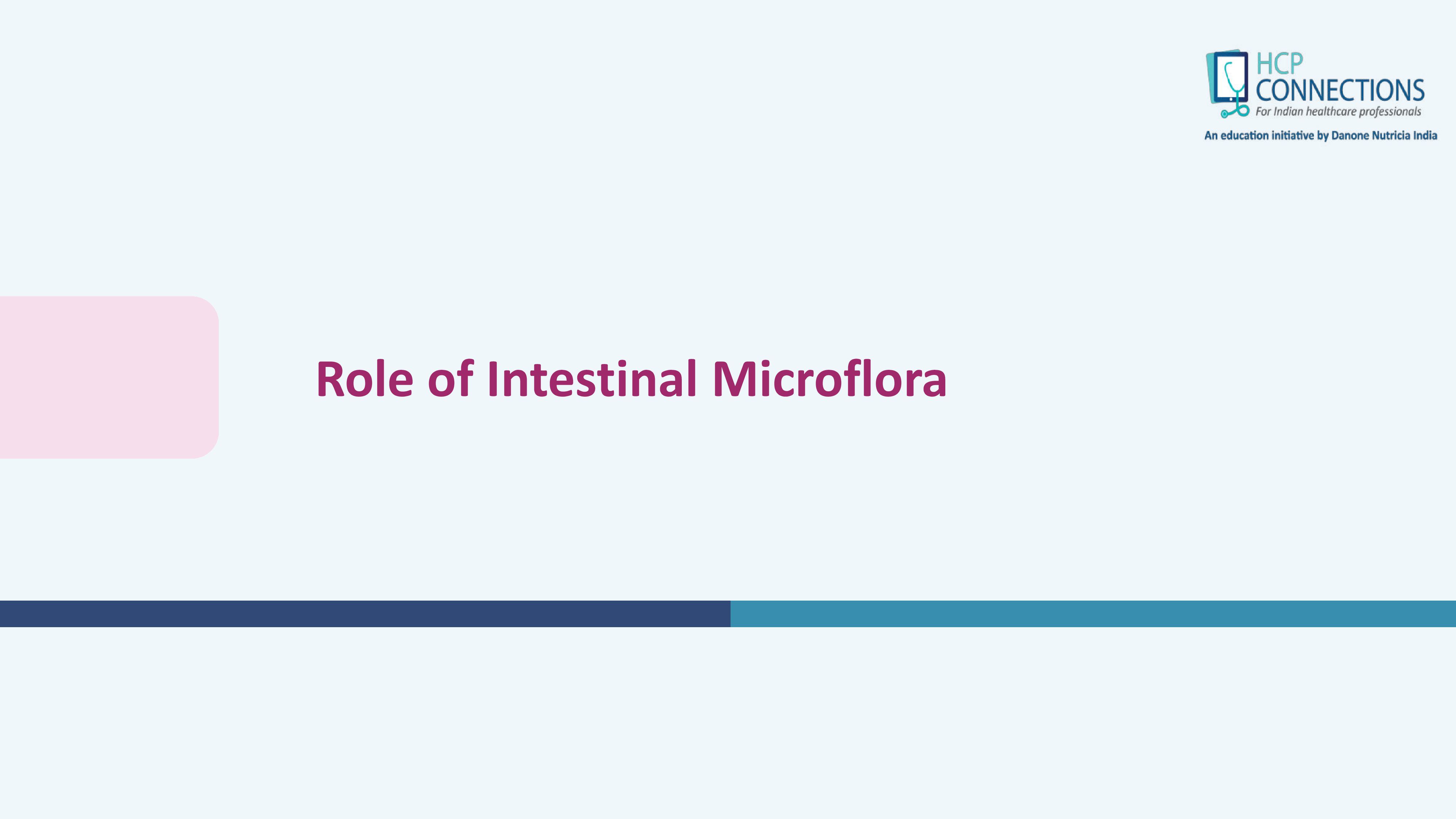 HCP CONNECTIONS
For Indian healthcare professionals
An education initiative by Danone Nutricia India

Role of Intestinal Microflora